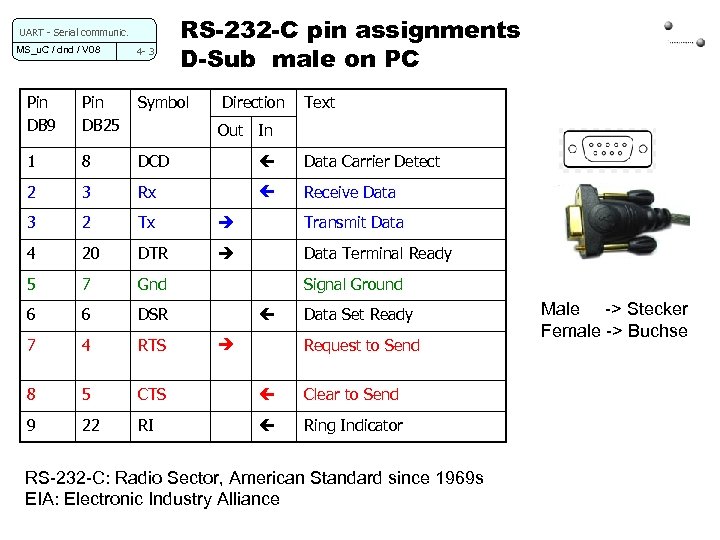 UART - Serial communic.
MS_uC / dnd / V08 4- 3

RS-232-C pin assignments
D-Sub male on PC

| Pin DB9 | Pin DB25 | Symbol | Direction Out | Direction In | Text |
|---|---|---|---|---|---|
| 1 | 8 | DCD | | ← | Data Carrier Detect |
| 2 | 3 | Rx | | ← | Receive Data |
| 3 | 2 | Tx | → | | Transmit Data |
| 4 | 20 | DTR | → | | Data Terminal Ready |
| 5 | 7 | Gnd | | | Signal Ground |
| 6 | 6 | DSR | | ← | Data Set Ready |
| 7 | 4 | RTS | → | | Request to Send |
| 8 | 5 | CTS | | ← | Clear to Send |
| 9 | 22 | RI | | ← | Ring Indicator |

Male -> Stecker
Female -> Buchse

RS-232-C: Radio Sector, American Standard since 1969s
EIA: Electronic Industry Alliance